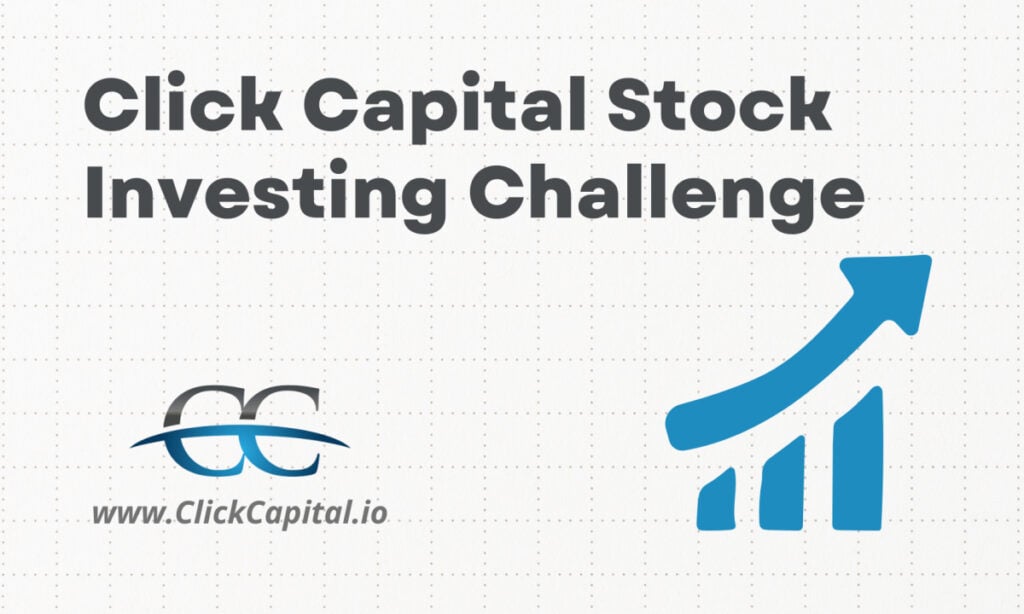 Click Capital Stock Investing Challenge

CC

www.ClickCapital.io